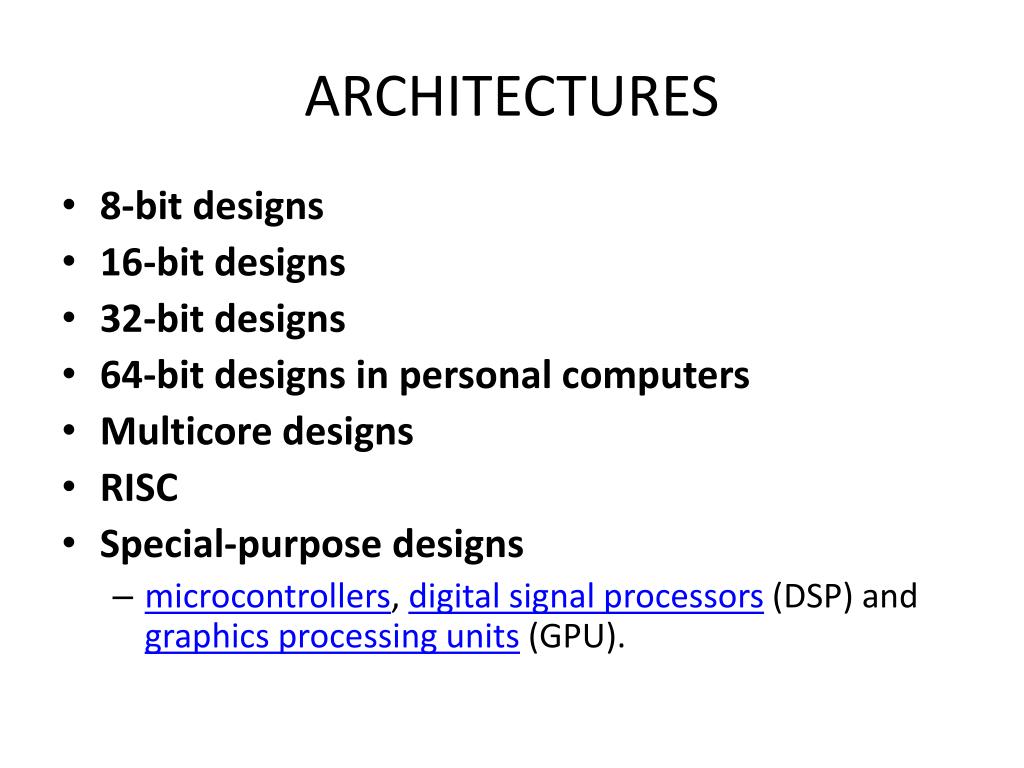 ARCHITECTURES

• 8-bit designs
• 16-bit designs
• 32-bit designs
• 64-bit designs in personal computers
• Multicore designs
• RISC
• Special-purpose designs
  – microcontrollers, digital signal processors (DSP) and graphics processing units (GPU).